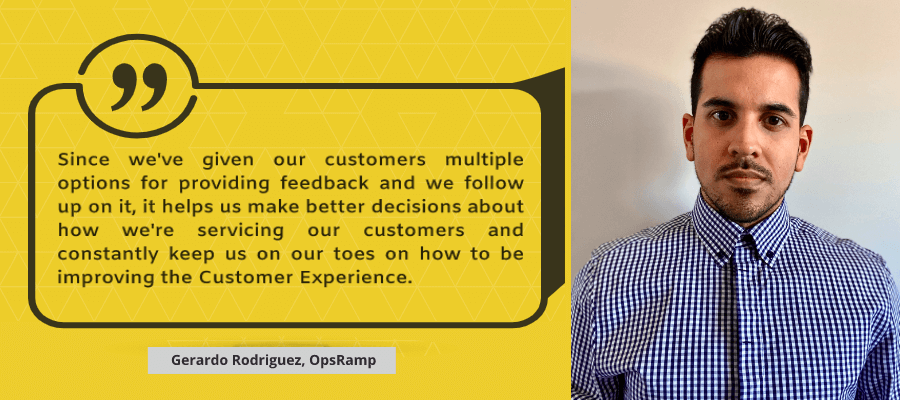 ”

Since we've given our customers multiple options for providing feedback and we follow up on it, it helps us make better decisions about how we're servicing our customers and constantly keep us on our toes on how to be improving the Customer Experience.

Gerardo Rodriguez, OpsRamp